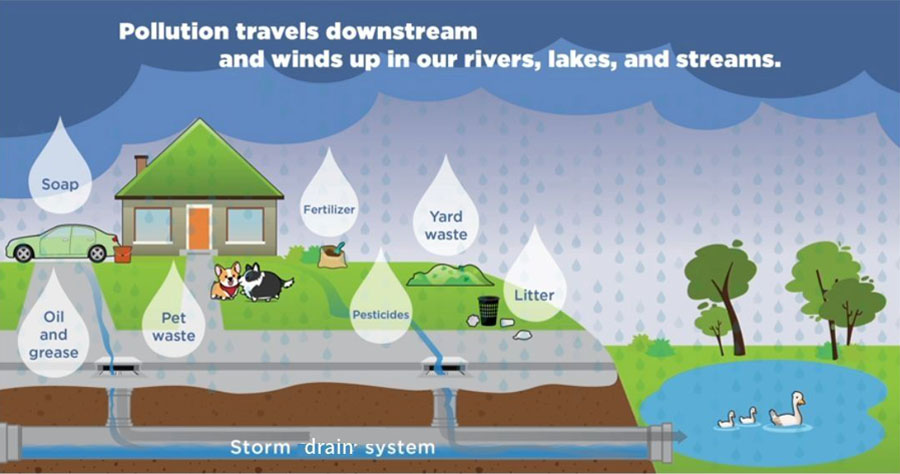 Pollution travels downstream
and winds up in our rivers, lakes, and streams.

Soap

Fertilizer

Yard waste

Litter

Oil and grease

Pet waste

Pesticides

Storm drain system